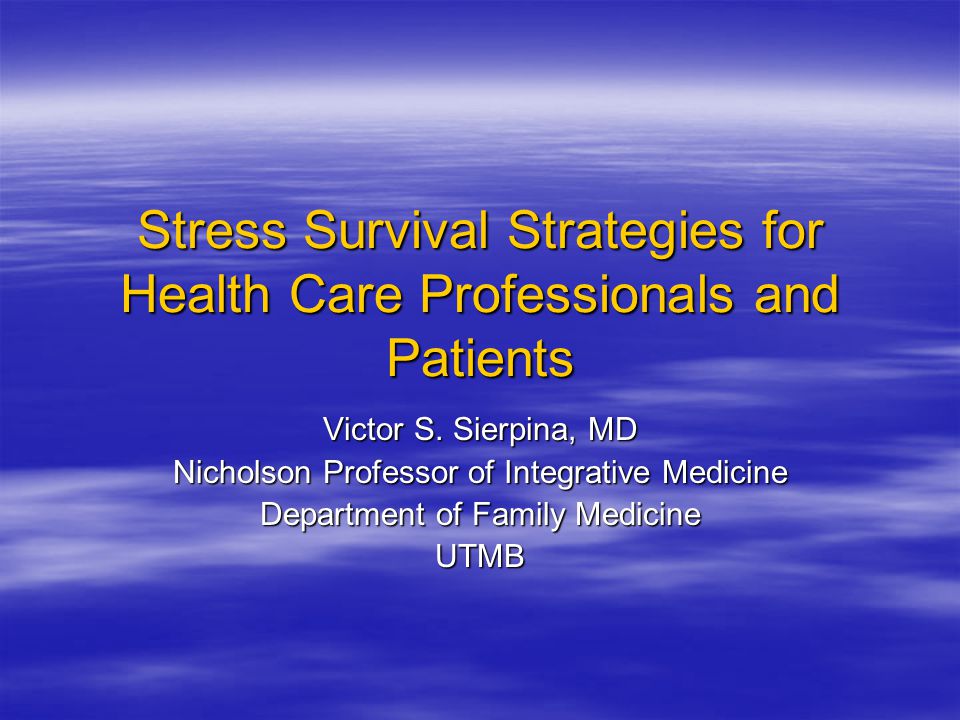 Stress Survival Strategies for Health Care Professionals and Patients

Victor S. Sierpina, MD
Nicholson Professor of Integrative Medicine
Department of Family Medicine
UTMB